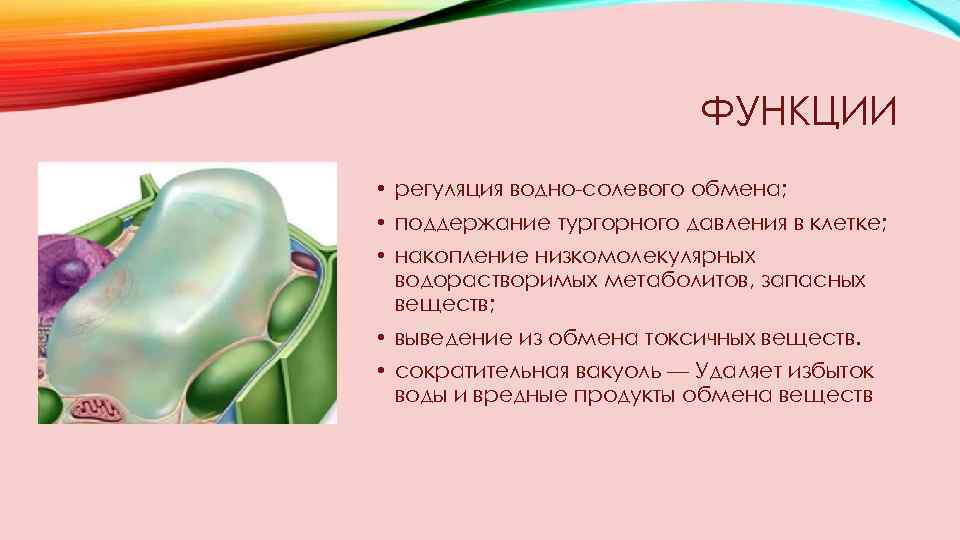 ФУНКЦИИ

• регуляция водно-солевого обмена;
• поддержание тургорного давления в клетке;
• накопление низкомолекулярных водорастворимых метаболитов, запасных веществ;
• выведение из обмена токсичных веществ.
• сократительная вакуоль — Удаляет избыток воды и вредные продукты обмена веществ